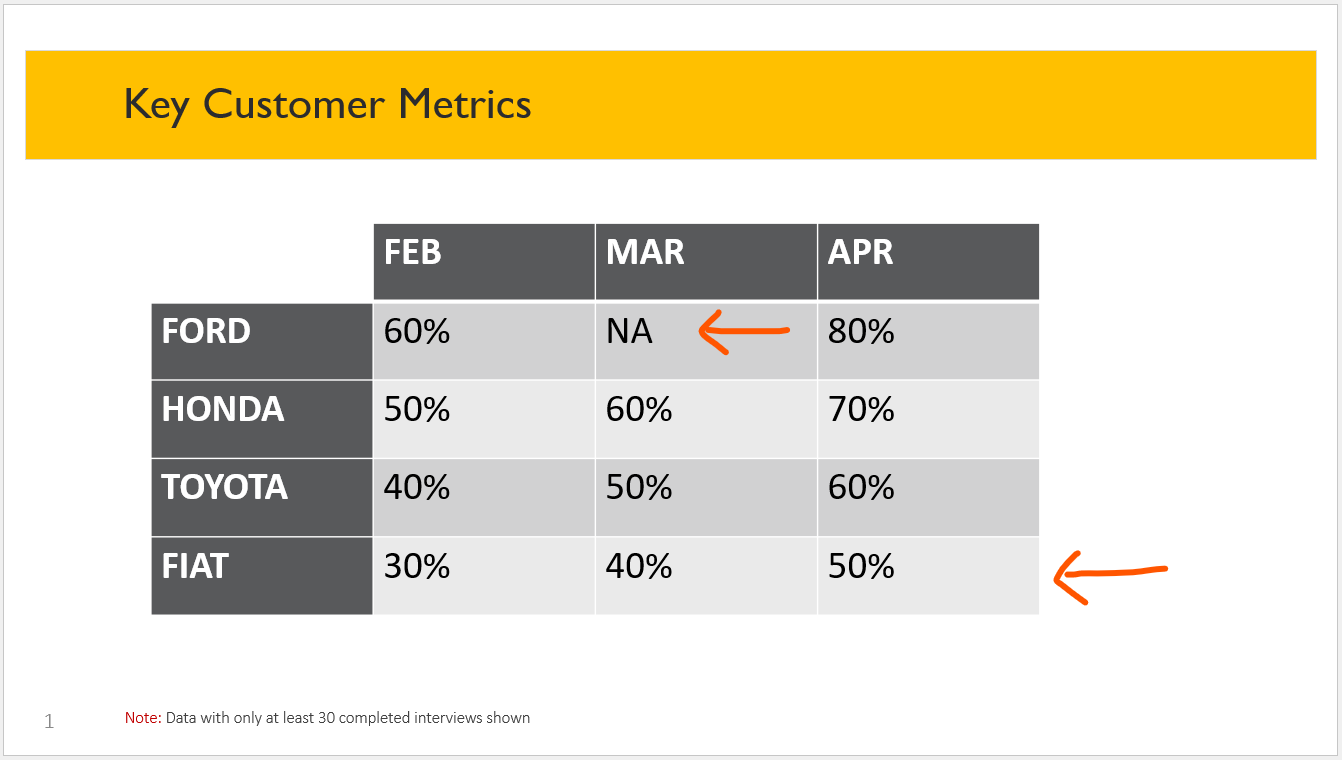 Key Customer Metrics

|  | FEB | MAR | APR |
|---|---|---|---|
| FORD | 60% | NA | 80% |
| HONDA | 50% | 60% | 70% |
| TOYOTA | 40% | 50% | 60% |
| FIAT | 30% | 40% | 50% |

1

Note: Data with only at least 30 completed interviews shown